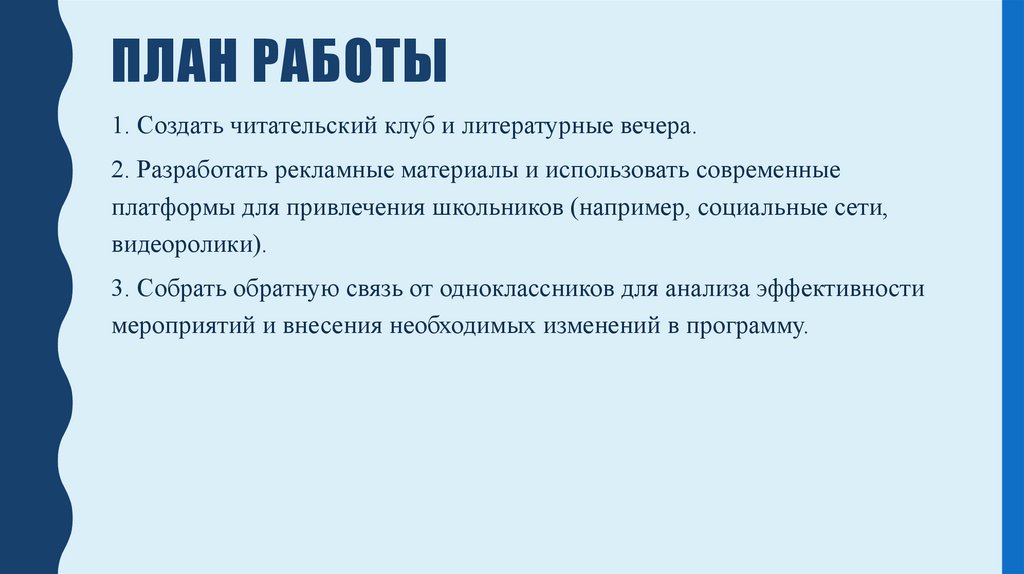 ПЛАН РАБОТЫ

1. Создать читательский клуб и литературные вечера.

2. Разработать рекламные материалы и использовать современные платформы для привлечения школьников (например, социальные сети, видеоролики).

3. Собрать обратную связь от одноклассников для анализа эффективности мероприятий и внесения необходимых изменений в программу.